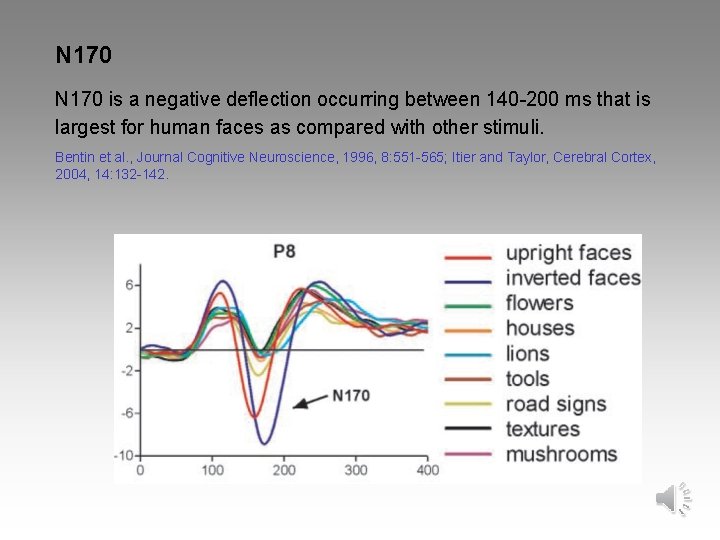 N170

N170 is a negative deflection occurring between 140-200 ms that is largest for human faces as compared with other stimuli.

Bentin et al., Journal Cognitive Neuroscience, 1996, 8:551-565; Itier and Taylor, Cerebral Cortex, 2004, 14:132-142.

P8

6
2
-2
-6
-10
0
100
200
300
400

N170

upright faces
inverted faces
flowers
houses
lions
tools
road signs
textures
mushrooms